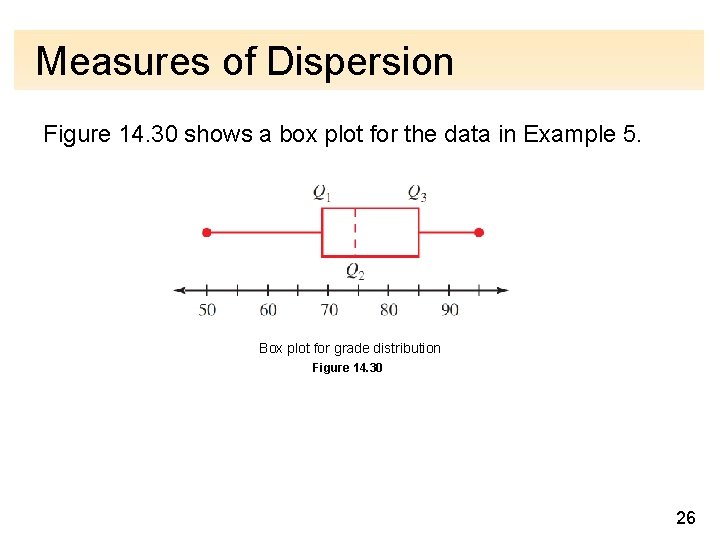 Measures of Dispersion

Figure 14.30 shows a box plot for the data in Example 5.

$Q_1$ $Q_3$

$Q_2$

50 60 70 80 90

Box plot for grade distribution

Figure 14.30

26